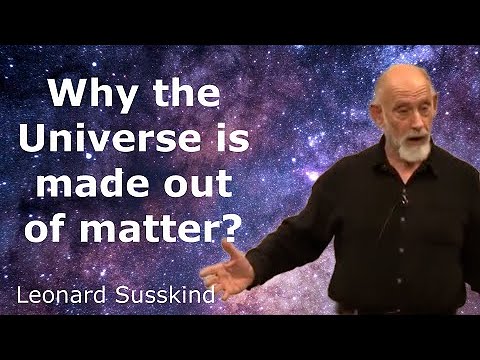 Why the Universe is made out of matter?

Leonard Susskind